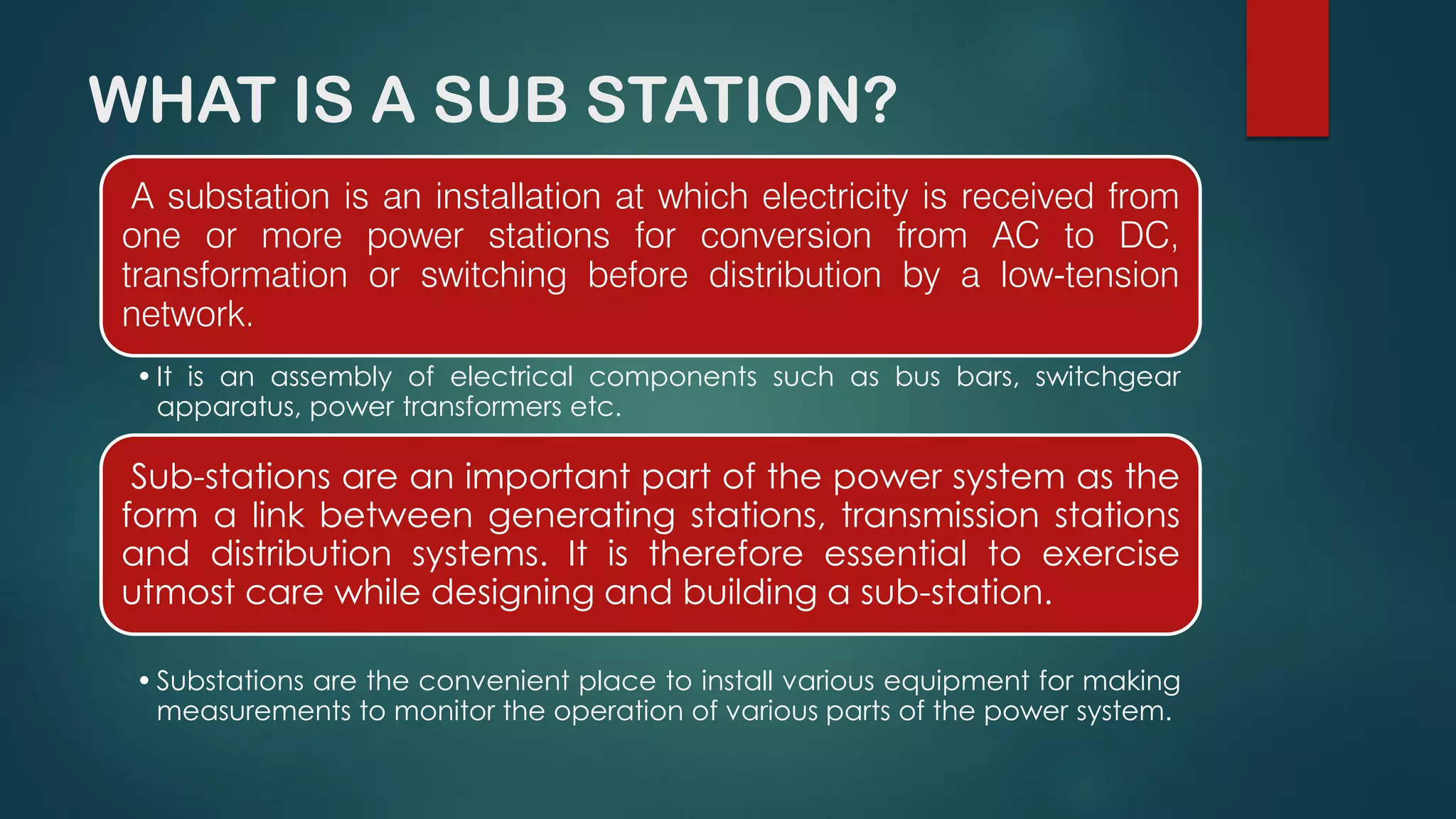 WHAT IS A SUB STATION?

A substation is an installation at which electricity is received from one or more power stations for conversion from AC to DC, transformation or switching before distribution by a low-tension network.

• It is an assembly of electrical components such as bus bars, switchgear apparatus, power transformers etc.

Sub-stations are an important part of the power system as the form a link between generating stations, transmission stations and distribution systems. It is therefore essential to exercise utmost care while designing and building a sub-station.

• Substations are the convenient place to install various equipment for making measurements to monitor the operation of various parts of the power system.